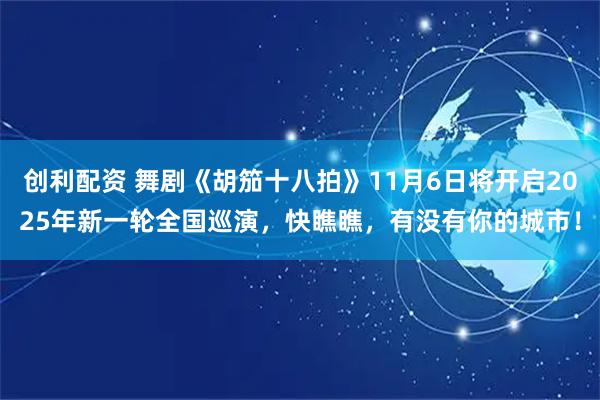 创利配资 舞剧《胡笳十八拍》11月6日将开启2025年新一轮全国巡演，快瞧瞧，有没有你的城市！